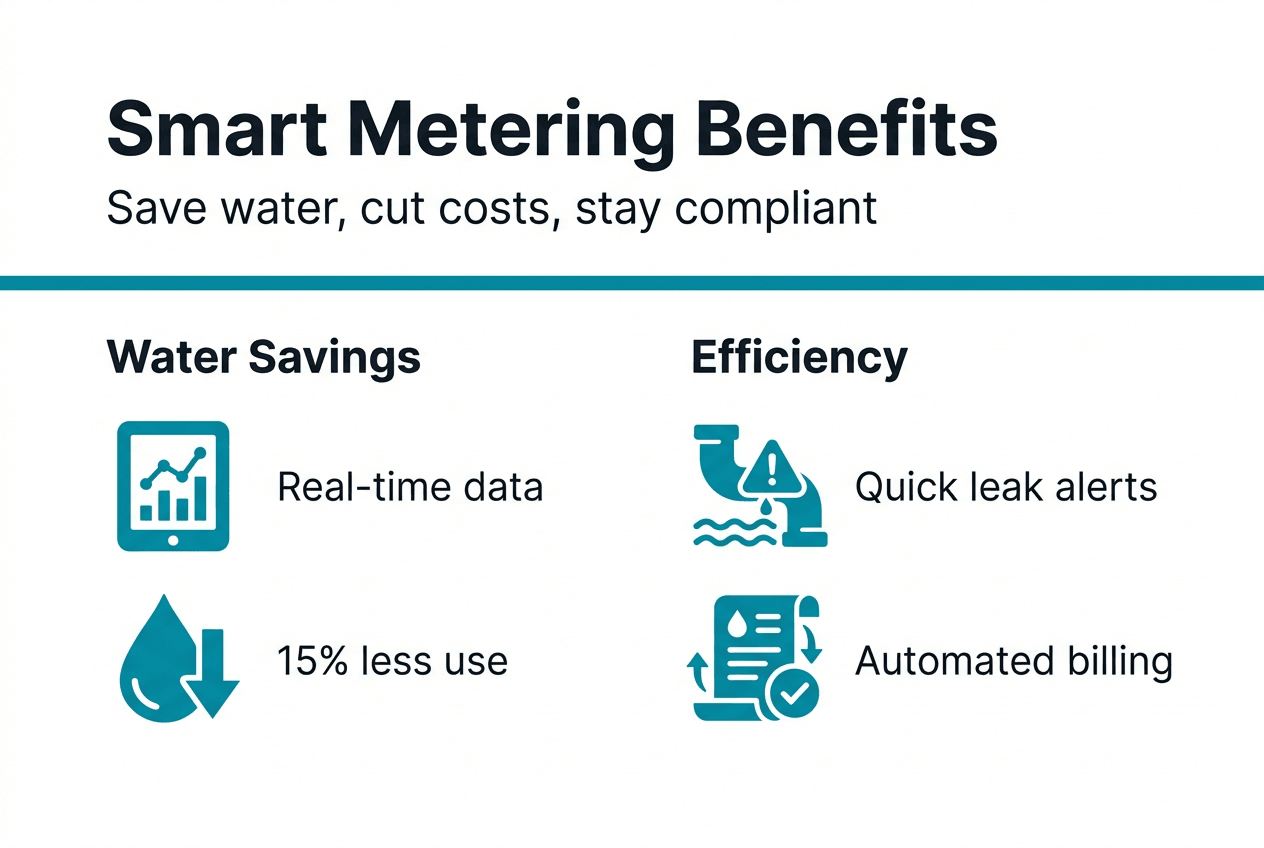 Smart Metering Benefits

Save water, cut costs, stay compliant

Water Savings

Real-time data

15% less use

Efficiency

Quick leak alerts

Automated billing